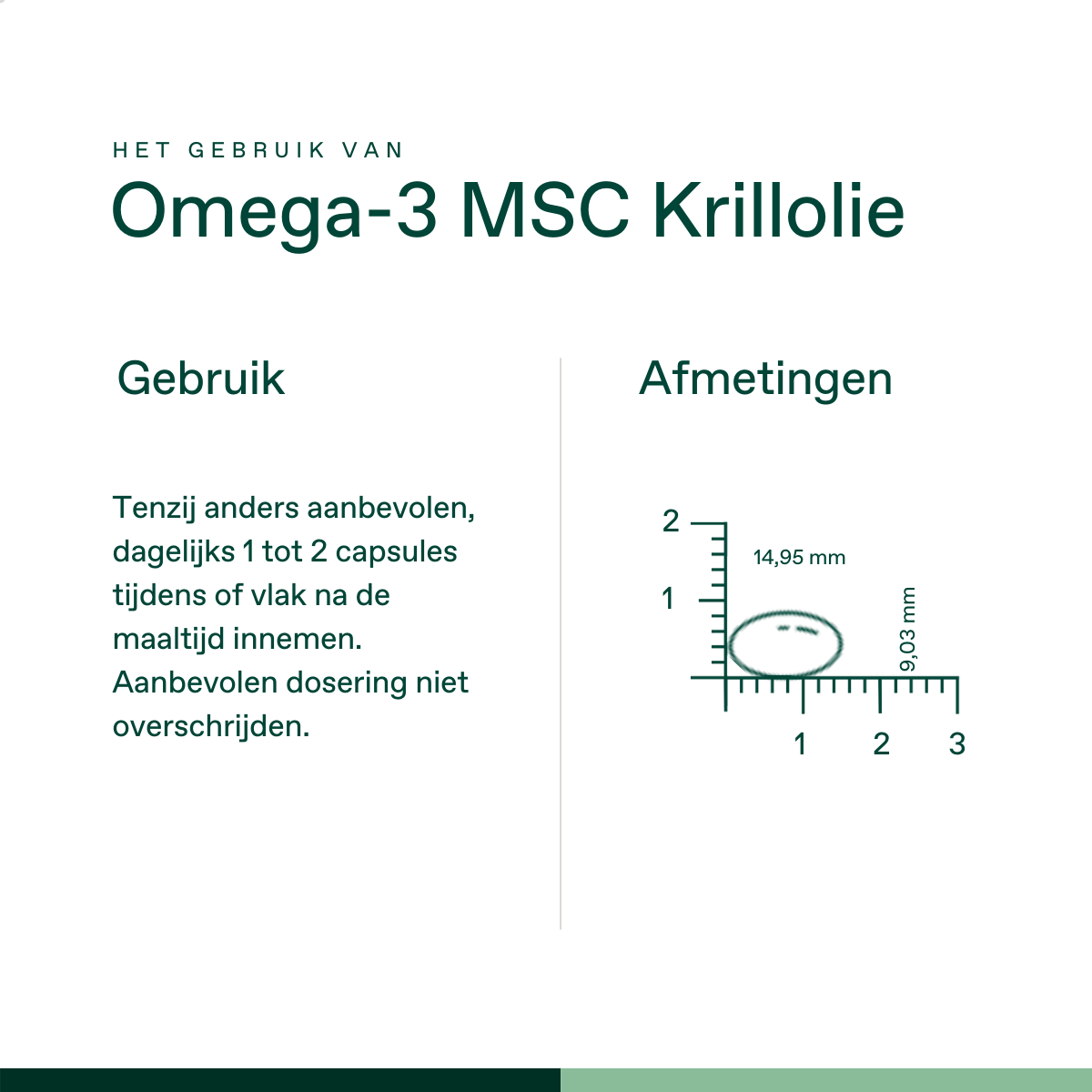 HET GEBRUIK VAN
Omega-3 MSC Krillolie

Gebruik

Tenzij anders aanbevolen, dagelijks 1 tot 2 capsules tijdens of vlak na de maaltijd innemen. Aanbevolen dosering niet overschrijden.

Afmetingen

2
1
14,95 mm
9,03 mm
1
2
3